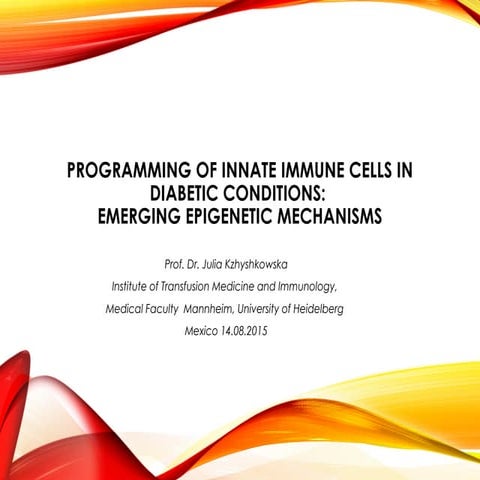 PROGRAMMING OF INNATE IMMUNE CELLS IN DIABETIC CONDITIONS:
EMERGING EPIGENETIC MECHANISMS

Prof. Dr. Julia Kzhyshkowska
Institute of Transfusion Medicine and Immunology,
Medical Faculty Mannheim, University of Heidelberg
Mexico 14.08.2015